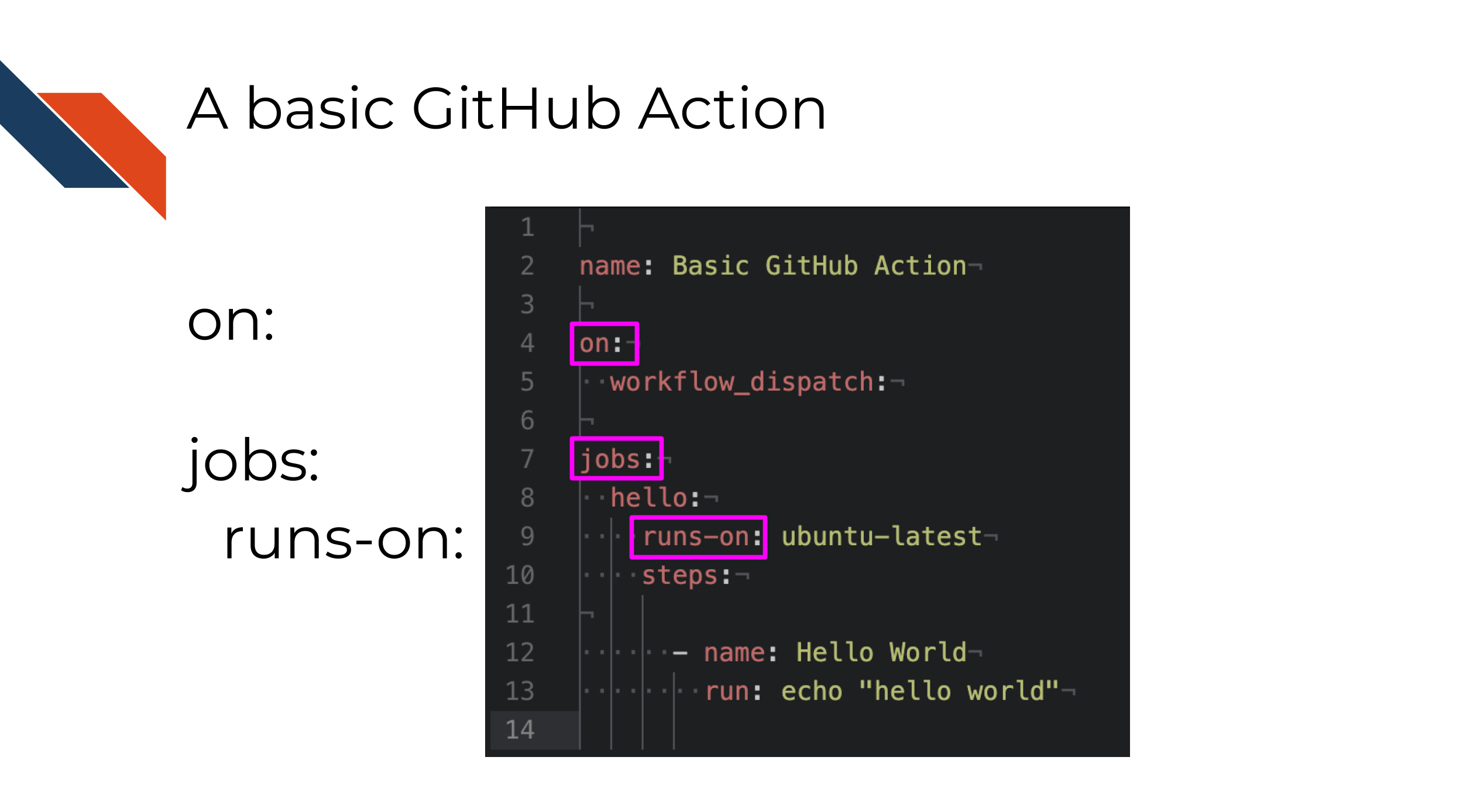 A basic GitHub Action

on:

jobs:
runs-on:

1
2 name: Basic GitHub Action
3
4 on:
5   workflow_dispatch:
6
7 jobs:
8   hello:
9     runs-on: ubuntu-latest
10    steps:
11
12      - name: Hello World
13        run: echo "hello world"
14